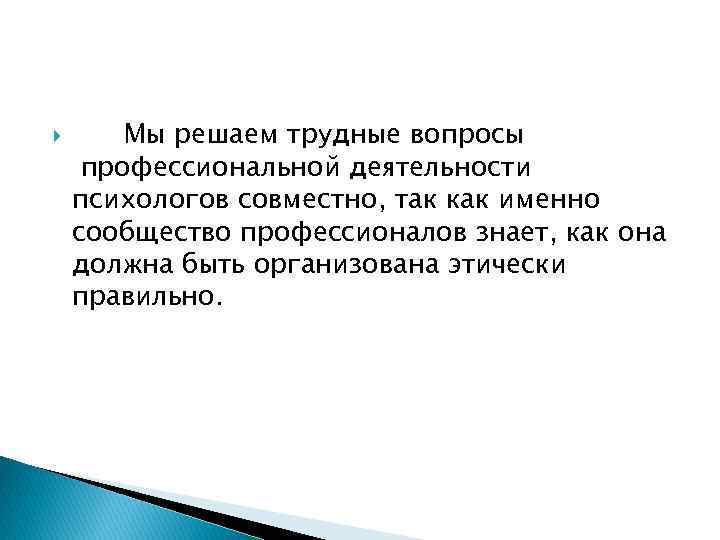 Мы решаем трудные вопросы профессиональной деятельности психологов совместно, так как именно сообщество профессионалов знает, как она должна быть организована этически правильно.